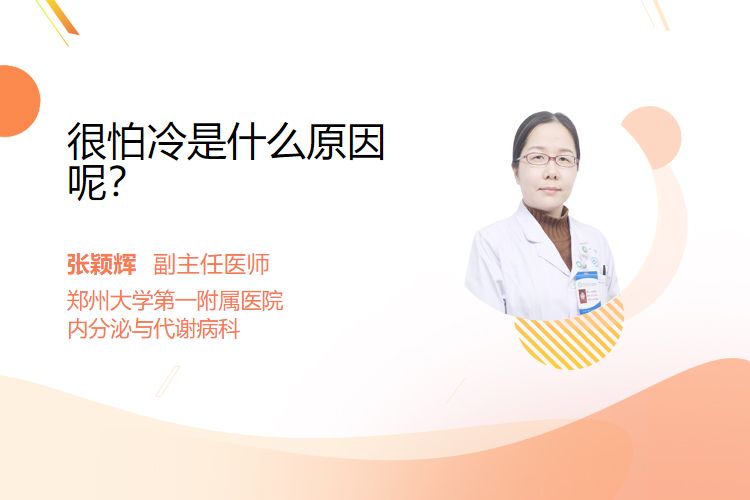 很怕冷是什么原因呢?

张颖辉 副主任医师
郑州大学第一附属医院
内分泌与代谢病科